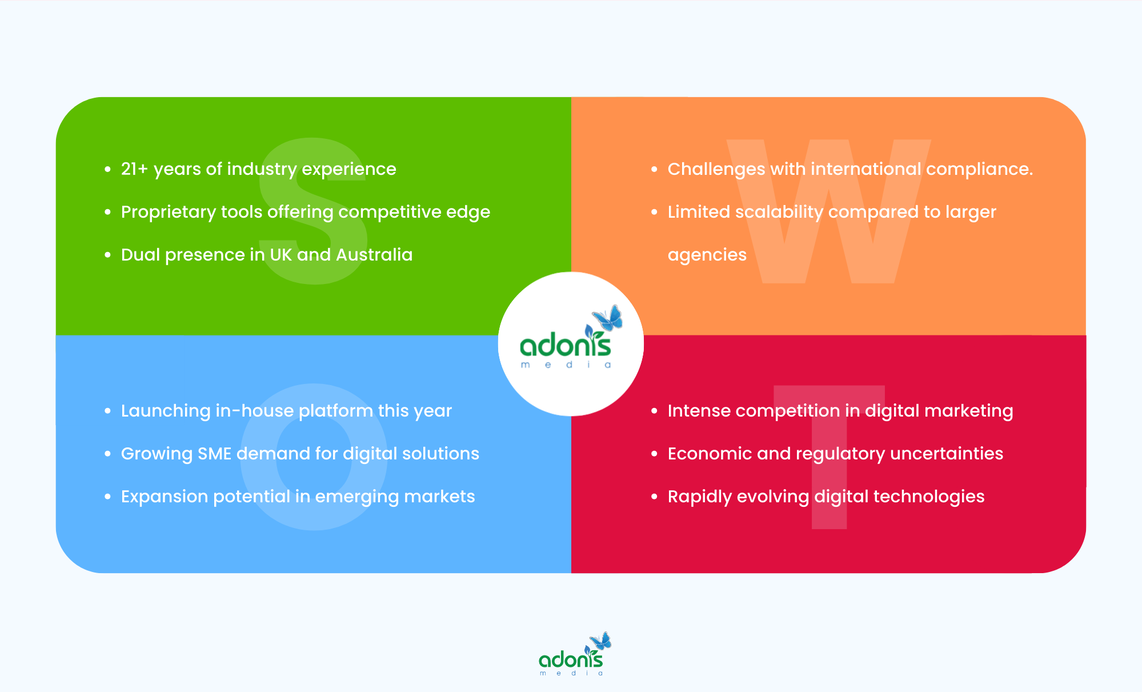 S

- 21+ years of industry experience
- Proprietary tools offering competitive edge
- Dual presence in UK and Australia

W

- Challenges with international compliance.
- Limited scalability compared to larger agencies

adonis media

O

- Launching in-house platform this year
- Growing SME demand for digital solutions
- Expansion potential in emerging markets

T

- Intense competition in digital marketing
- Economic and regulatory uncertainties
- Rapidly evolving digital technologies

adonis media